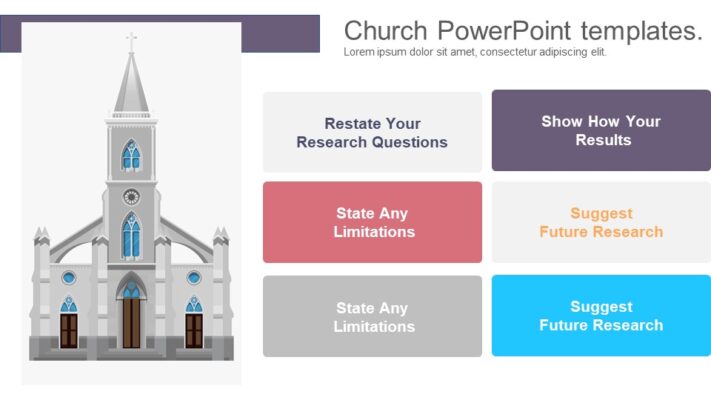 Church PowerPoint templates.
Lorem ipsum dolor sit amet, consectetur adipiscing elit.

Restate Your Research Questions

Show How Your Results

State Any Limitations

Suggest Future Research

State Any Limitations

Suggest Future Research